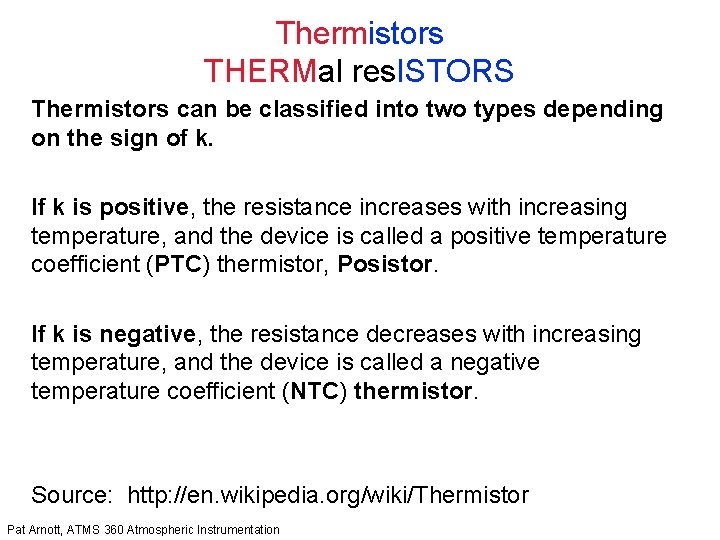 Thermistors
THERMal resISTORS

Thermistors can be classified into two types depending on the sign of k.

If k is positive, the resistance increases with increasing temperature, and the device is called a positive temperature coefficient (PTC) thermistor, Posistor.

If k is negative, the resistance decreases with increasing temperature, and the device is called a negative temperature coefficient (NTC) thermistor.

Source: http://en.wikipedia.org/wiki/Thermistor

Pat Arnott, ATMS 360 Atmospheric Instrumentation